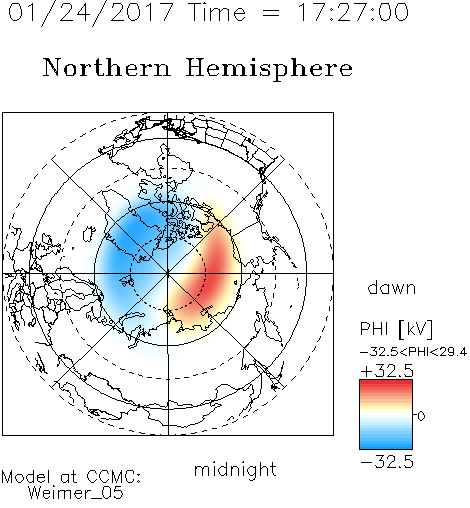 01/24/2017 Time = 17:27:00

Northern Hemisphere

dawn

PHI [kV]
−32.5<PHI<29.4
+32.5
0
−32.5

midnight

Model at CCMC:
Weimer_05